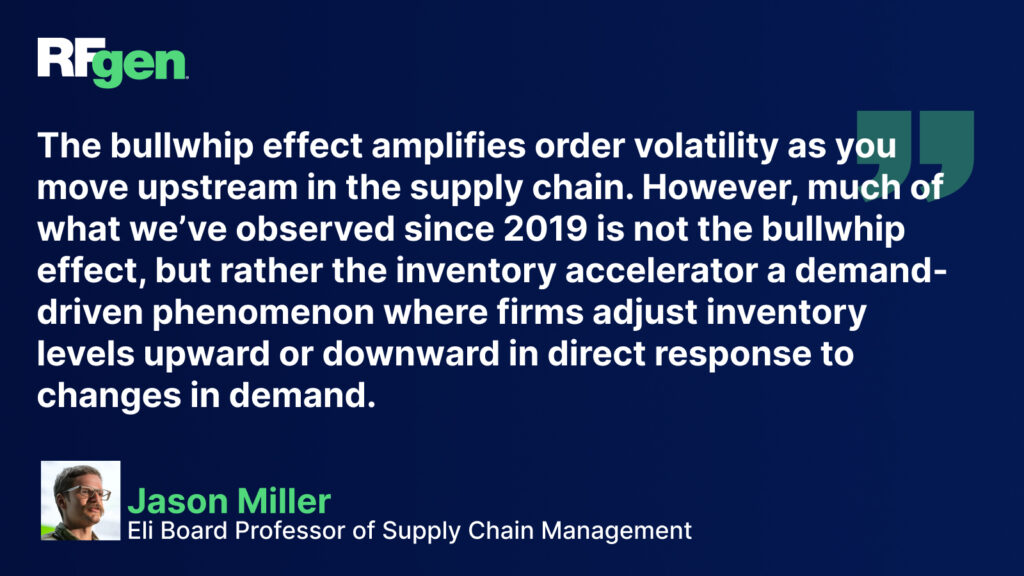 RFgen

The bullwhip effect amplifies order volatility as you move upstream in the supply chain. However, much of what we've observed since 2019 is not the bullwhip effect, but rather the inventory accelerator a demand-driven phenomenon where firms adjust inventory levels upward or downward in direct response to changes in demand.

Jason Miller
Eli Board Professor of Supply Chain Management